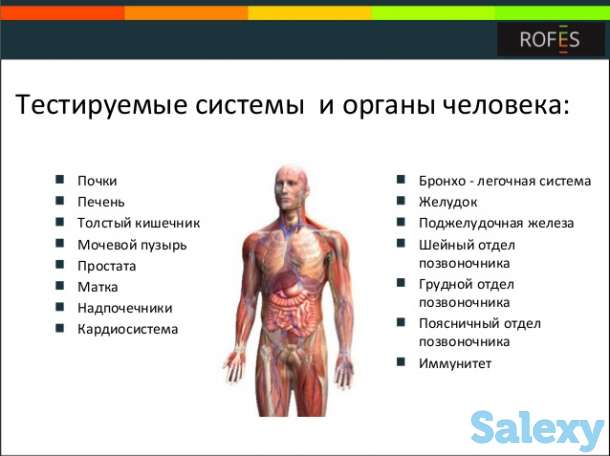 ROFES

Тестируемые системы и органы человека:

- Почки
- Печень
- Толстый кишечник
- Мочевой пузырь
- Простата
- Матка
- Надпочечники
- Кардиосистема

- Бронхо - легочная система
- Желудок
- Поджелудочная железа
- Шейный отдел позвоночника
- Грудной отдел позвоночника
- Поясничный отдел позвоночника
- Иммунитет

Salexy